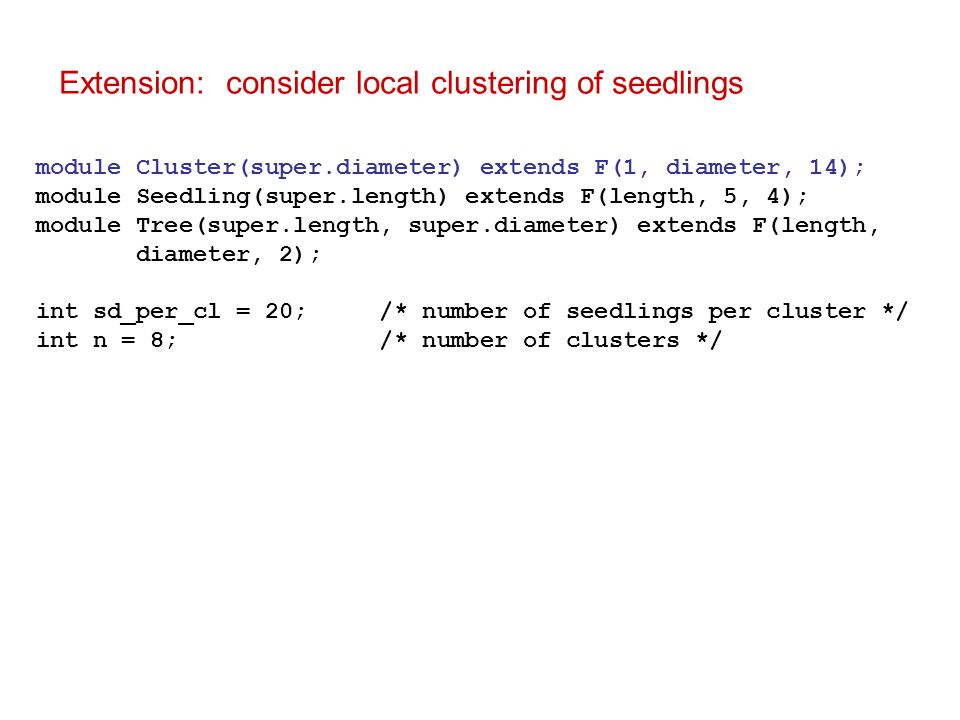 Extension: consider local clustering of seedlings

module Cluster(super.diameter) extends F(1, diameter, 14);
module Seedling(super.length) extends F(length, 5, 4);
module Tree(super.length, super.diameter) extends F(length, diameter, 2);

int sd_per_cl = 20; /* number of seedlings per cluster */
int n = 8; /* number of clusters */